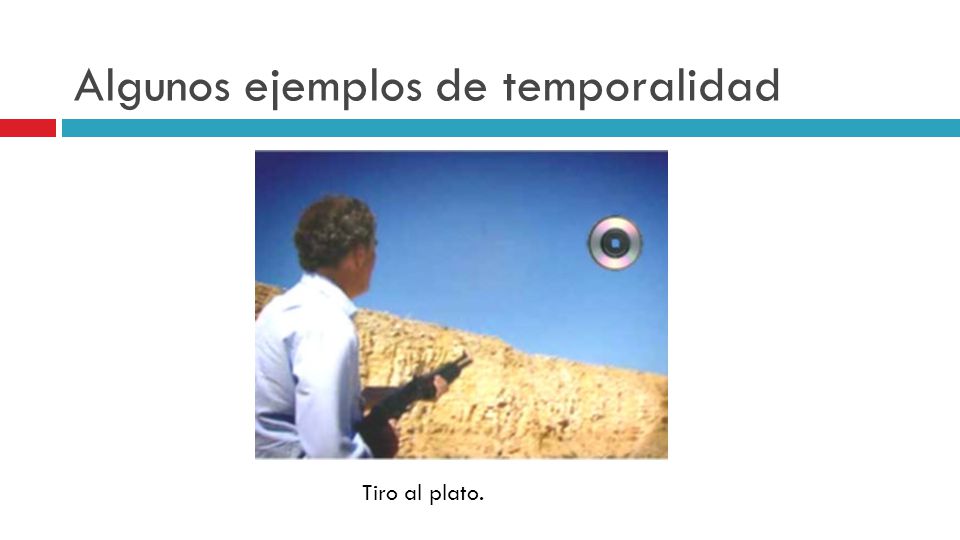 Algunos ejemplos de temporalidad

Tiro al plato.